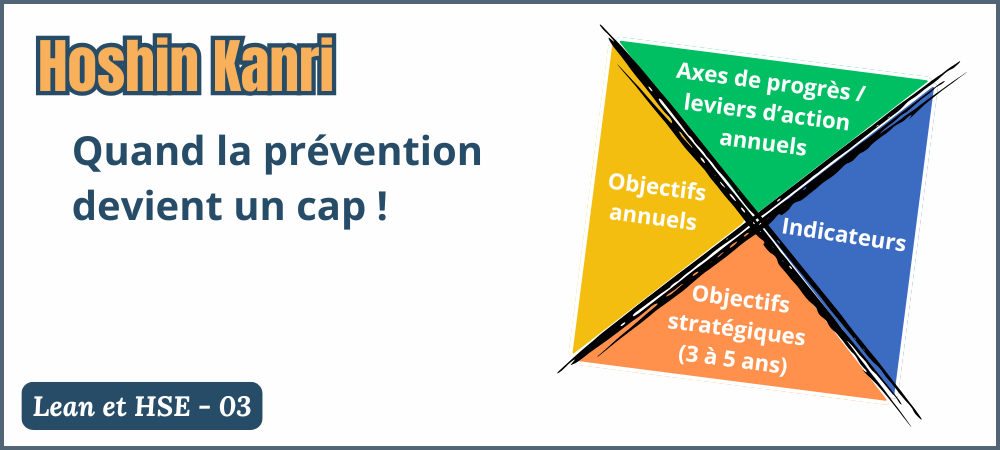 Hoshin Kanri

Quand la prévention devient un cap !

Lean et HSE - 03

Axes de progrès / leviers d'action annuels

Objectifs annuels

Indicateurs

Objectifs stratégiques (3 à 5 ans)